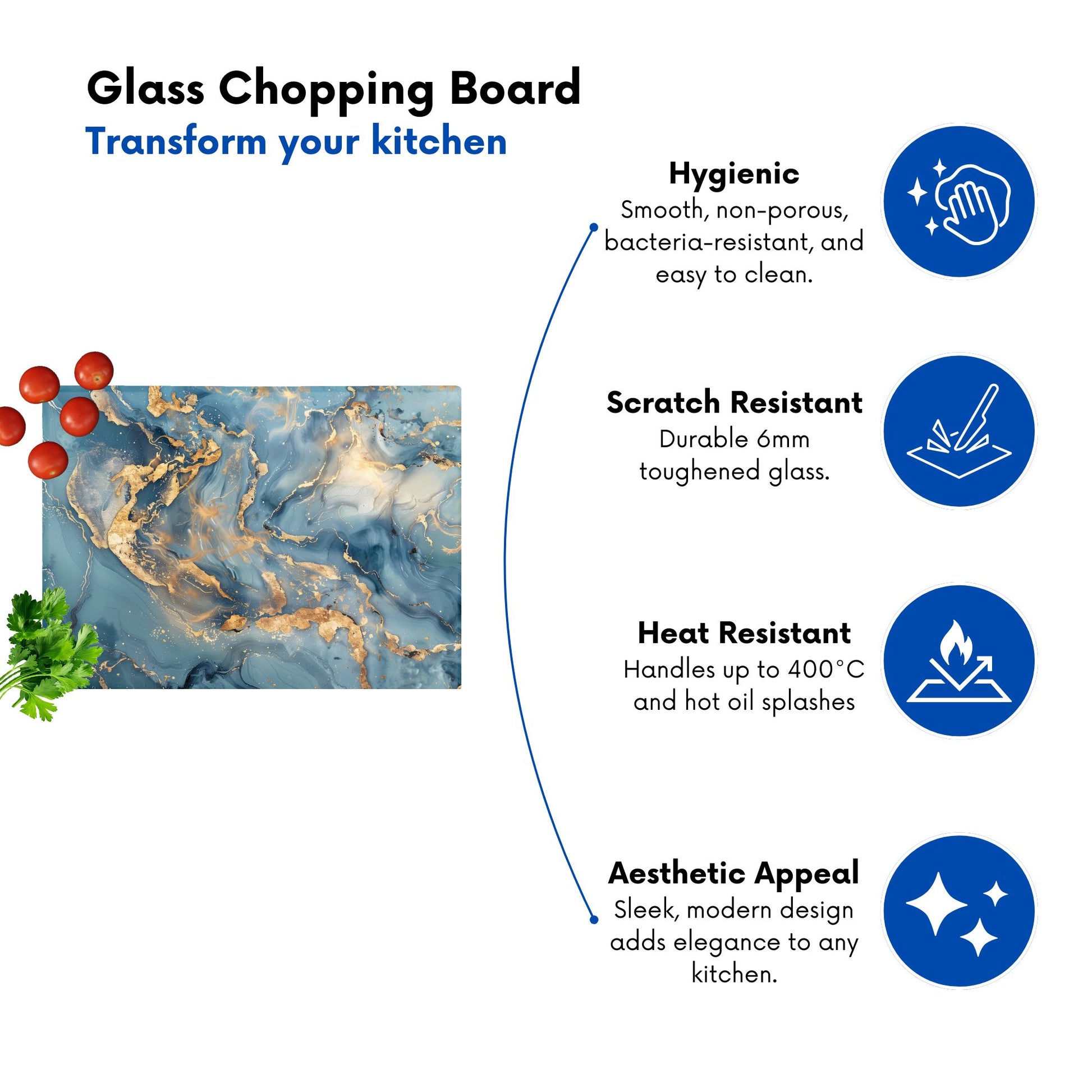 Glass Chopping Board
Transform your kitchen

Hygienic
Smooth, non-porous, bacteria-resistant, and easy to clean.

Scratch Resistant
Durable 6mm toughened glass.

Heat Resistant
Handles up to 400°C and hot oil splashes

Aesthetic Appeal
Sleek, modern design adds elegance to any kitchen.